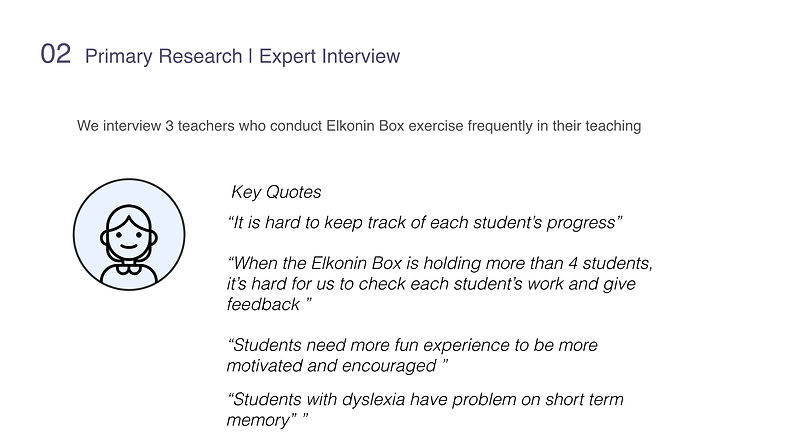 02 Primary Research | Expert Interview

We interview 3 teachers who conduct Elkonin Box exercise frequently in their teaching

Key Quotes

“It is hard to keep track of each student’s progress”

“When the Elkonin Box is holding more than 4 students, it’s hard for us to check each student’s work and give feedback ”

“Students need more fun experience to be more motivated and encouraged ”

“Students with dyslexia have problem on short term memory” ”